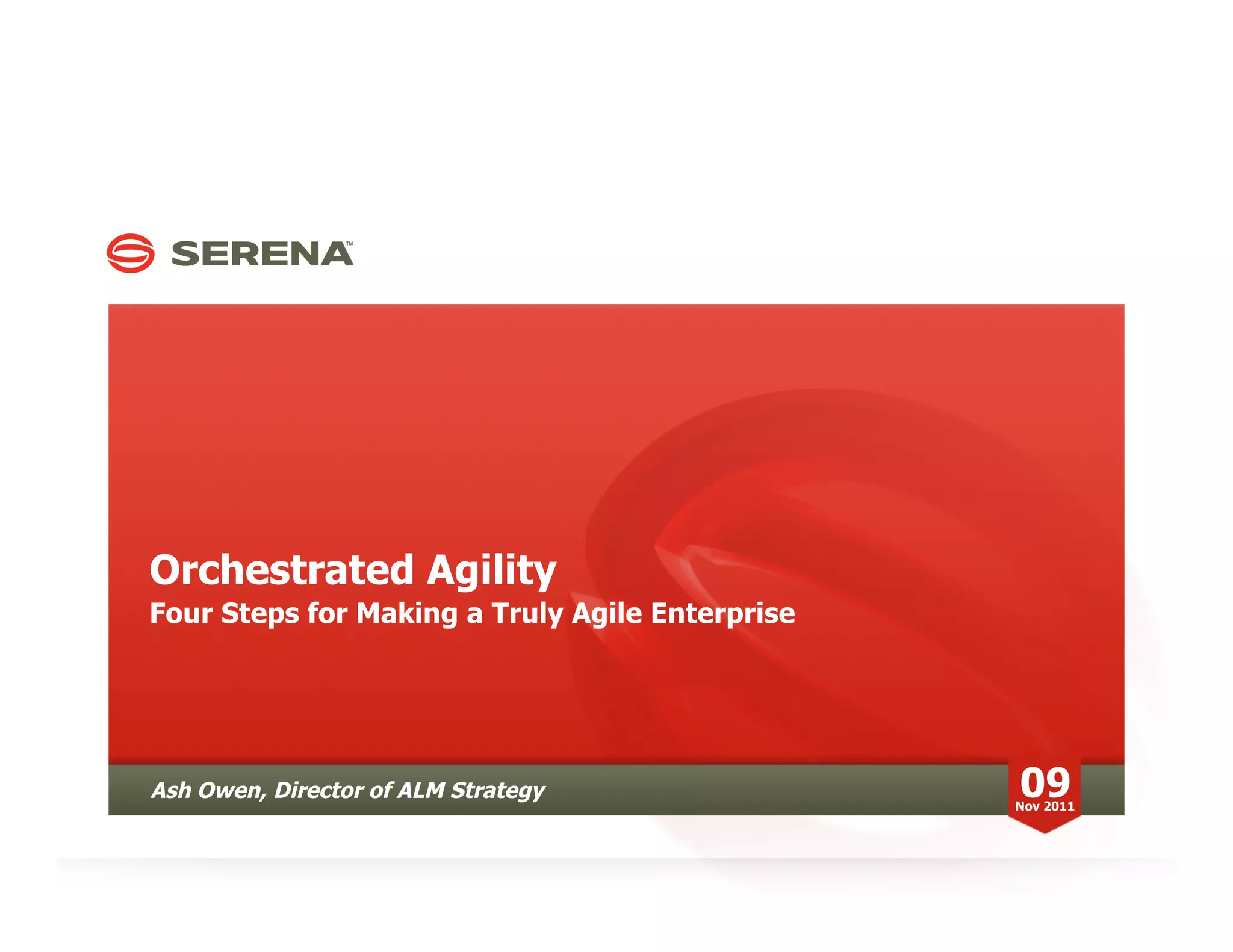 SERENA™

Orchestrated Agility
Four Steps for Making a Truly Agile Enterprise

Ash Owen, Director of ALM Strategy

09
Nov 2011